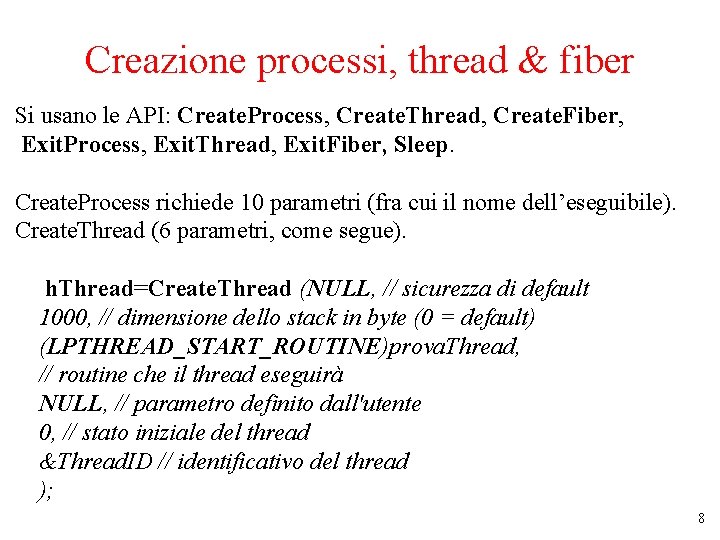 Creazione processi, thread & fiber

Si usano le API: CreateProcess, CreateThread, CreateFiber, ExitProcess, ExitThread, ExitFiber, Sleep.

CreateProcess richiede 10 parametri (fra cui il nome dell'eseguibile).
CreateThread (6 parametri, come segue).

hThread=CreateThread (NULL, // sicurezza di default
1000, // dimensione dello stack in byte (0 = default)
(LPTHREAD_START_ROUTINE)provaThread,
// routine che il thread eseguirà
NULL, // parametro definito dall'utente
0, // stato iniziale del thread
&ThreadID // identificativo del thread
);

8